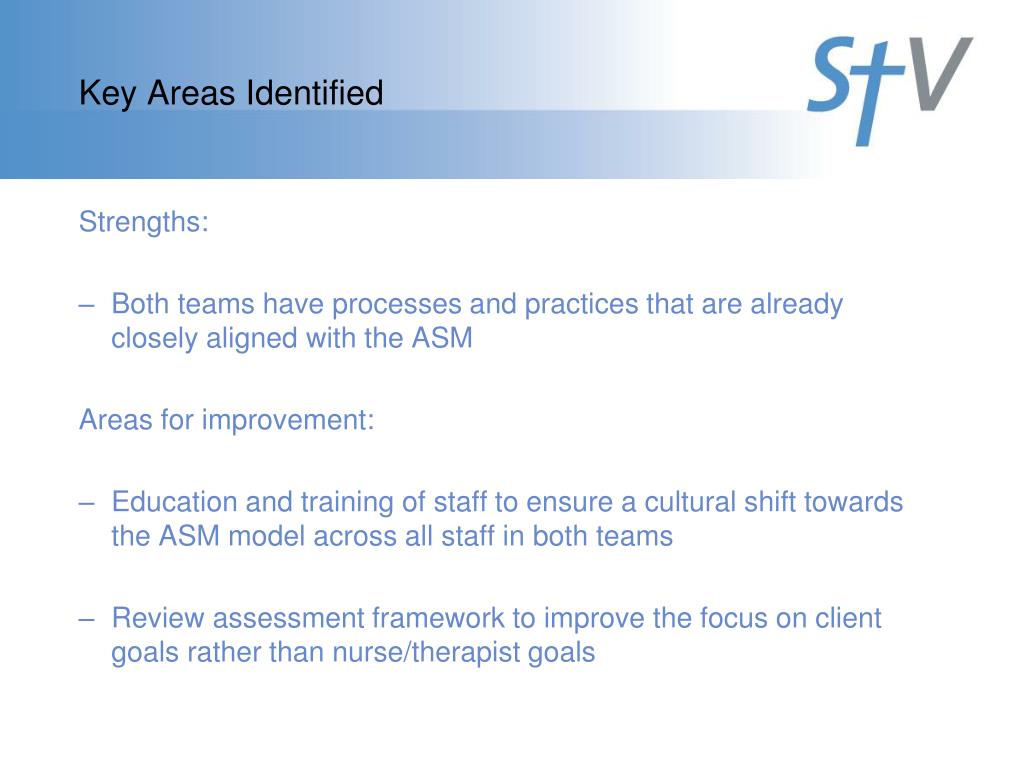 Key Areas Identified

StV

Strengths:

– Both teams have processes and practices that are already closely aligned with the ASM

Areas for improvement:

– Education and training of staff to ensure a cultural shift towards the ASM model across all staff in both teams

– Review assessment framework to improve the focus on client goals rather than nurse/therapist goals